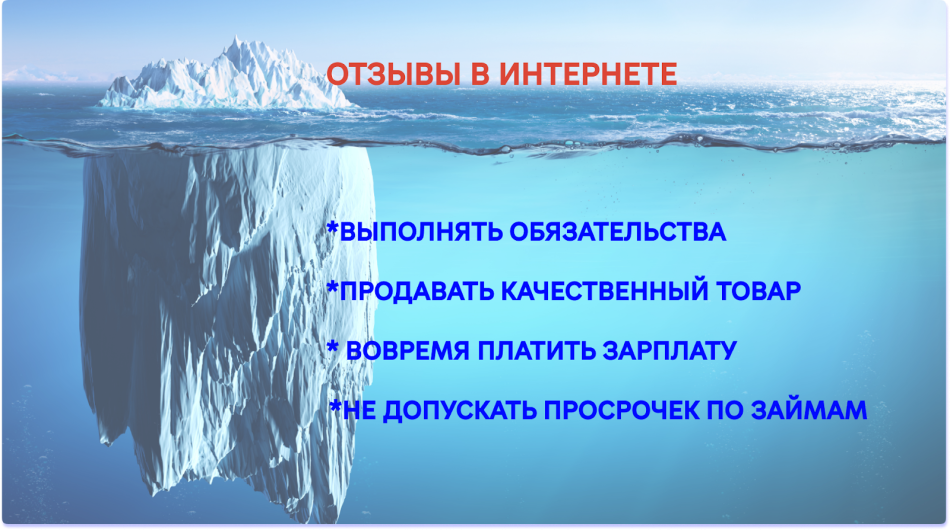 ОТЗЫВЫ В ИНТЕРНЕТЕ

*ВЫПОЛНЯТЬ ОБЯЗАТЕЛЬСТВА

*ПРОДАВАТЬ КАЧЕСТВЕННЫЙ ТОВАР

* ВОВРЕМЯ ПЛАТИТЬ ЗАРПЛАТУ

*НЕ ДОПУСКАТЬ ПРОСРОЧЕК ПО ЗАЙМАМ